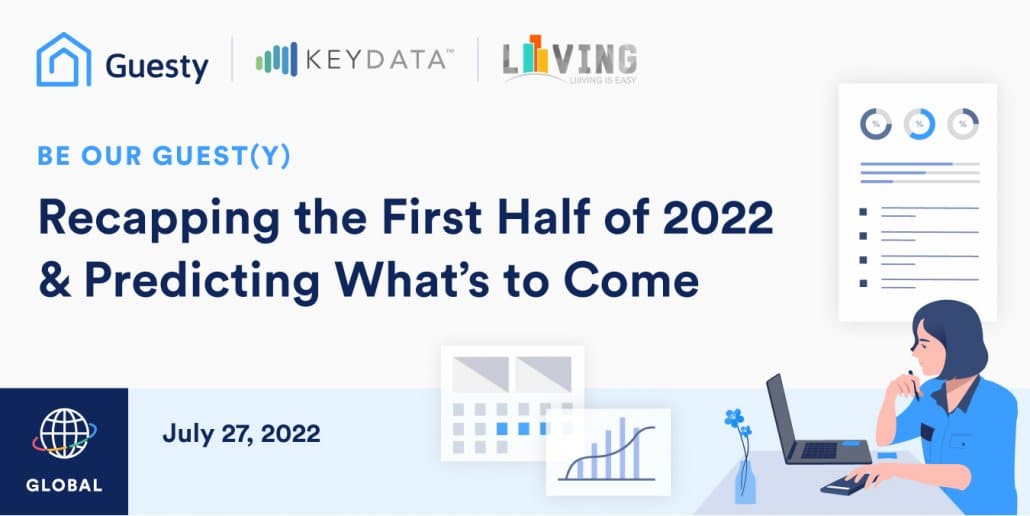 Guesty KEYDATA™ LIIVING LIIVING IS EASY

BE OUR GUEST(Y)

Recapping the First Half of 2022 & Predicting What's to Come

%
%
%

GLOBAL

July 27, 2022